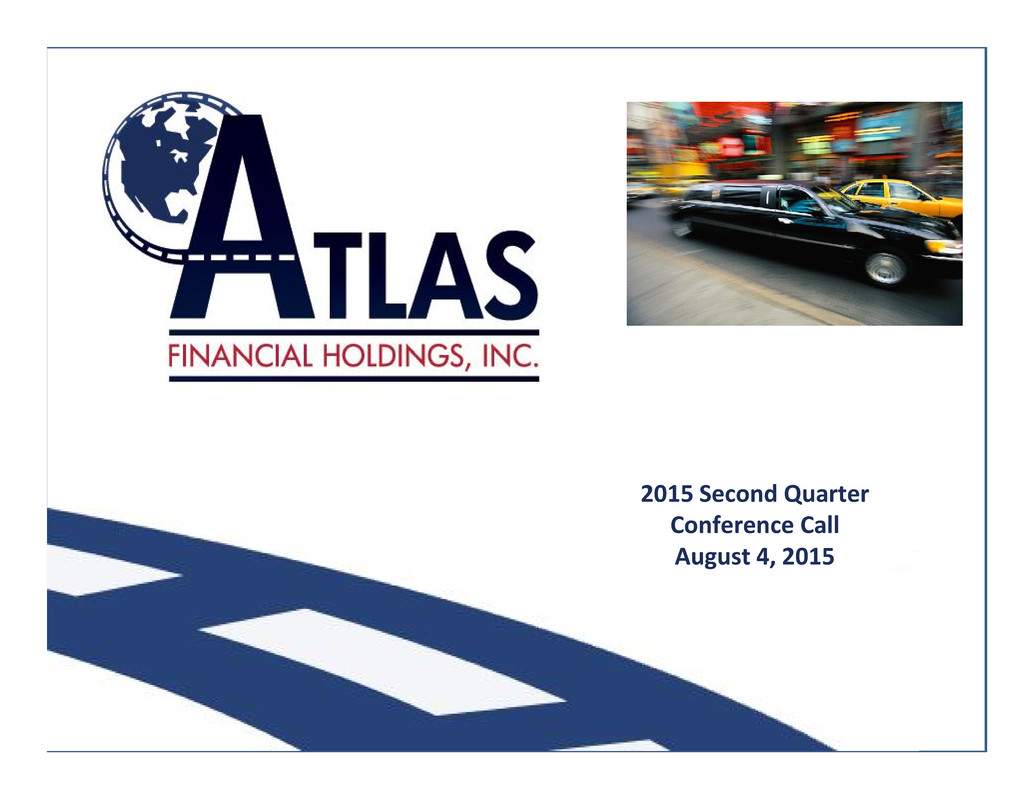 ATLAS
FINANCIAL HOLDINGS, INC.

2015 Second Quarter
Conference Call
August 4, 2015